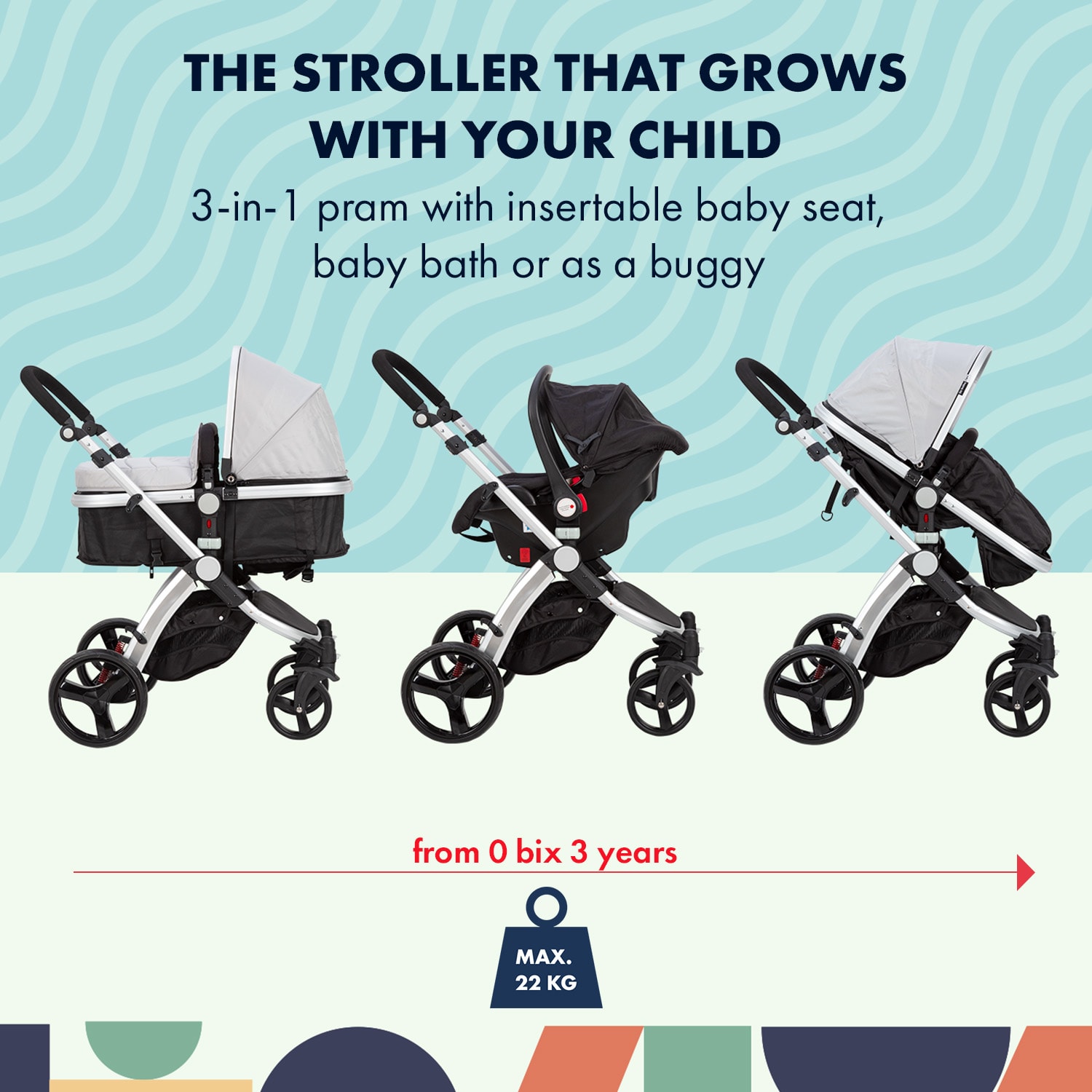 THE STROLLER THAT GROWS WITH YOUR CHILD

3-in-1 pram with insertable baby seat, baby bath or as a buggy

from 0 bix 3 years

MAX. 22 KG